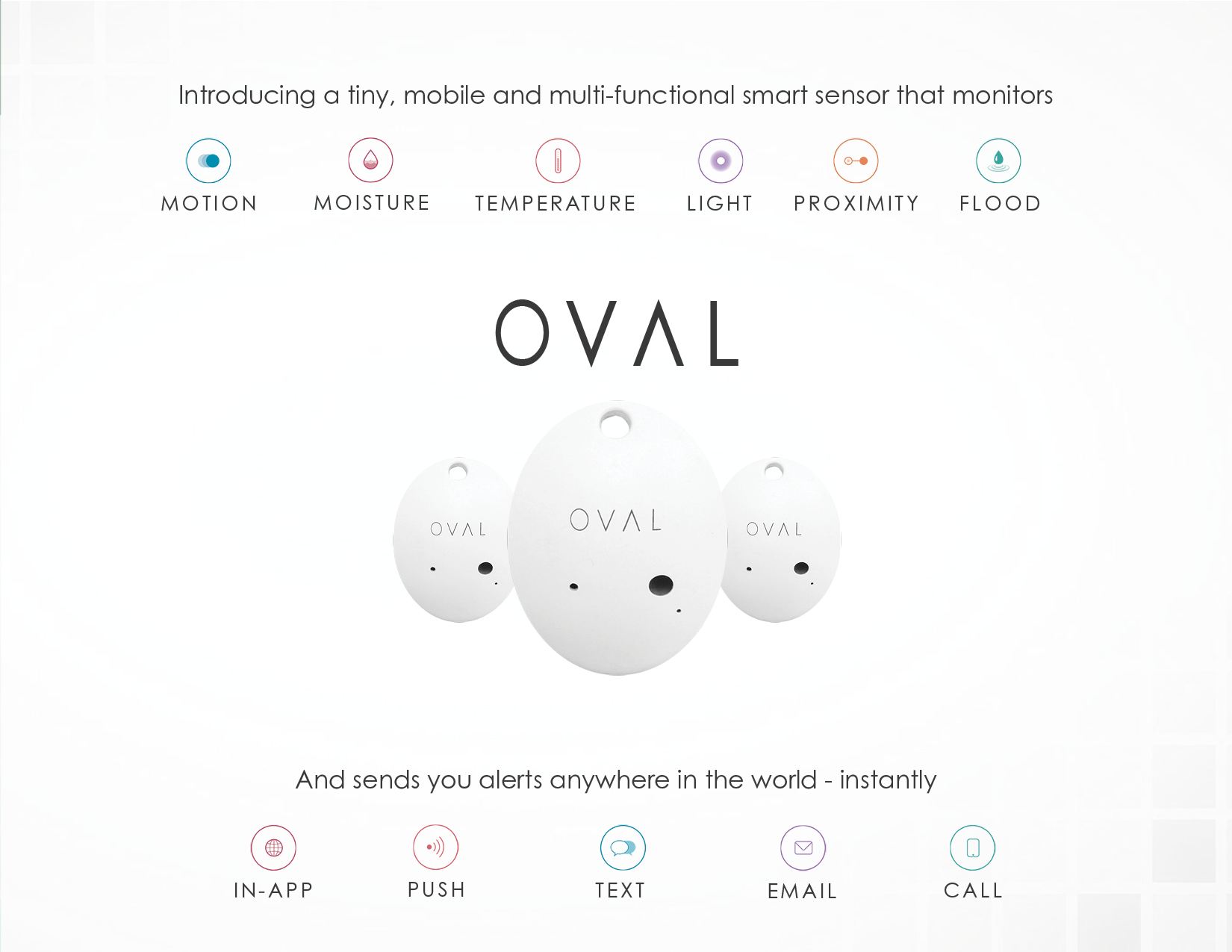 Introducing a tiny, mobile and multi-functional smart sensor that monitors

MOTION MOISTURE TEMPERATURE LIGHT PROXIMITY FLOOD

OVAL

OVAL

OVAL

OVAL

And sends you alerts anywhere in the world - instantly

IN-APP PUSH TEXT EMAIL CALL